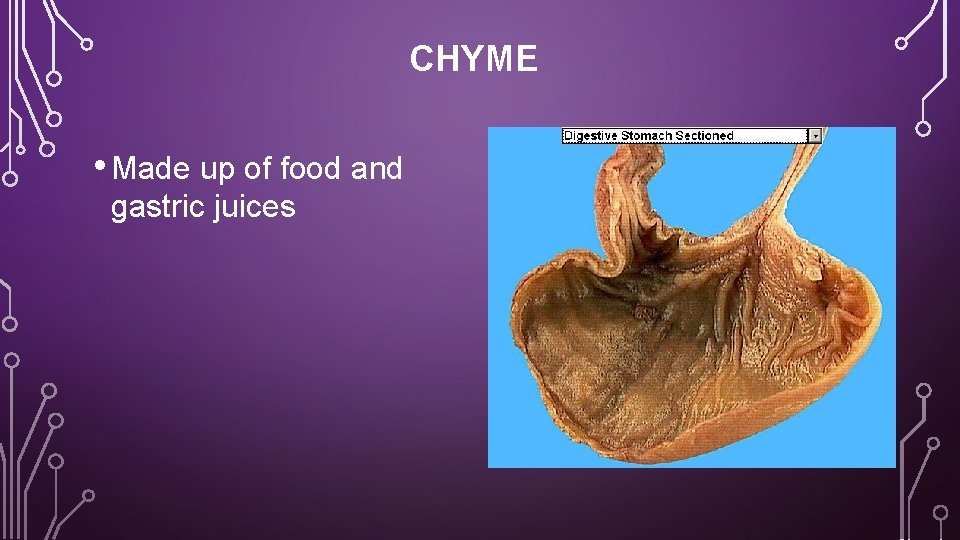 CHYME

• Made up of food and gastric juices

Digestive Stomach Sectioned